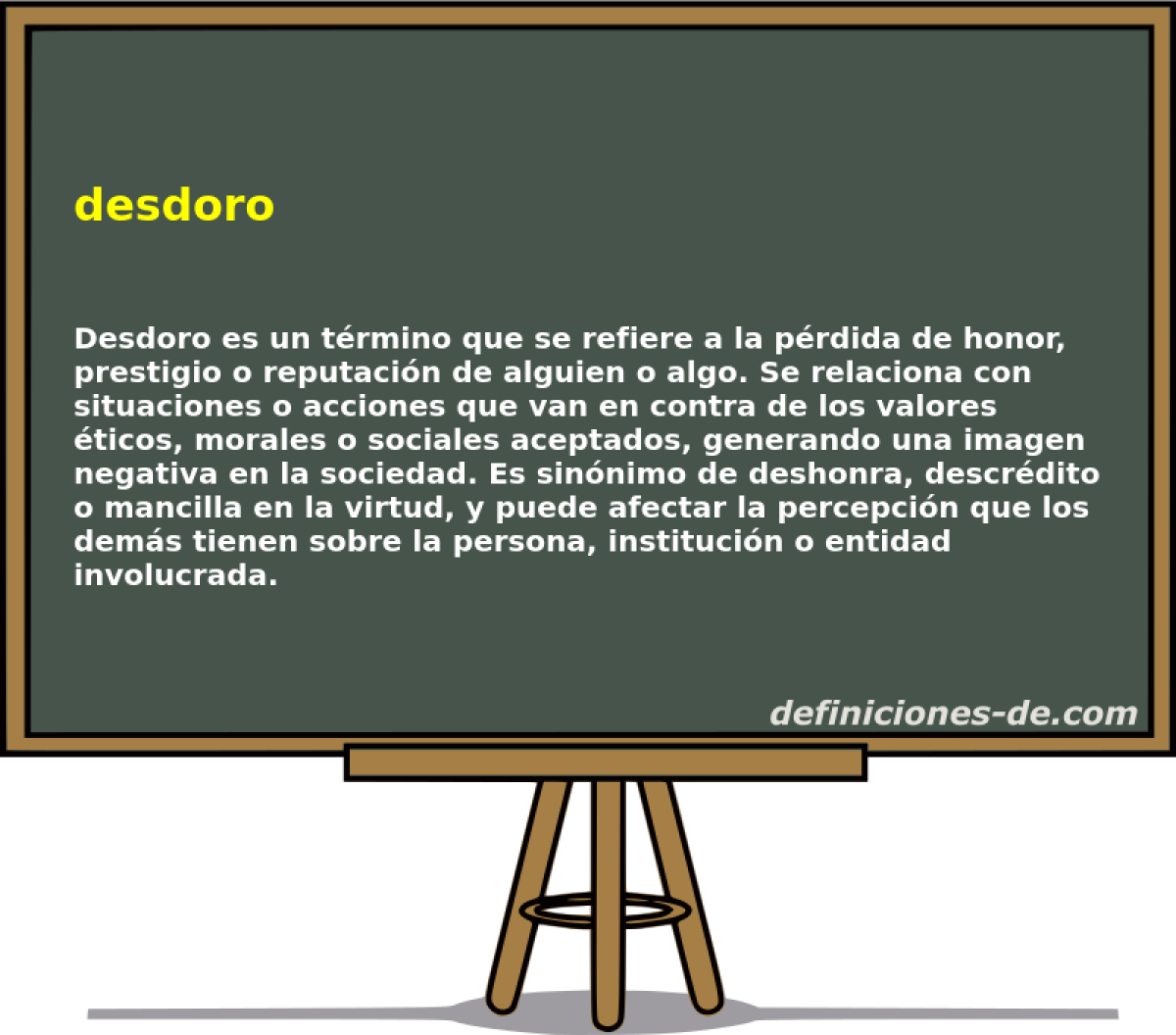 desdoro

Desdoro es un término que se refiere a la pérdida de honor, prestigio o reputación de alguien o algo. Se relaciona con situaciones o acciones que van en contra de los valores éticos, morales o sociales aceptados, generando una imagen negativa en la sociedad. Es sinónimo de deshonra, descrédito o mancilla en la virtud, y puede afectar la percepción que los demás tienen sobre la persona, institución o entidad involucrada.

definiciones-de.com